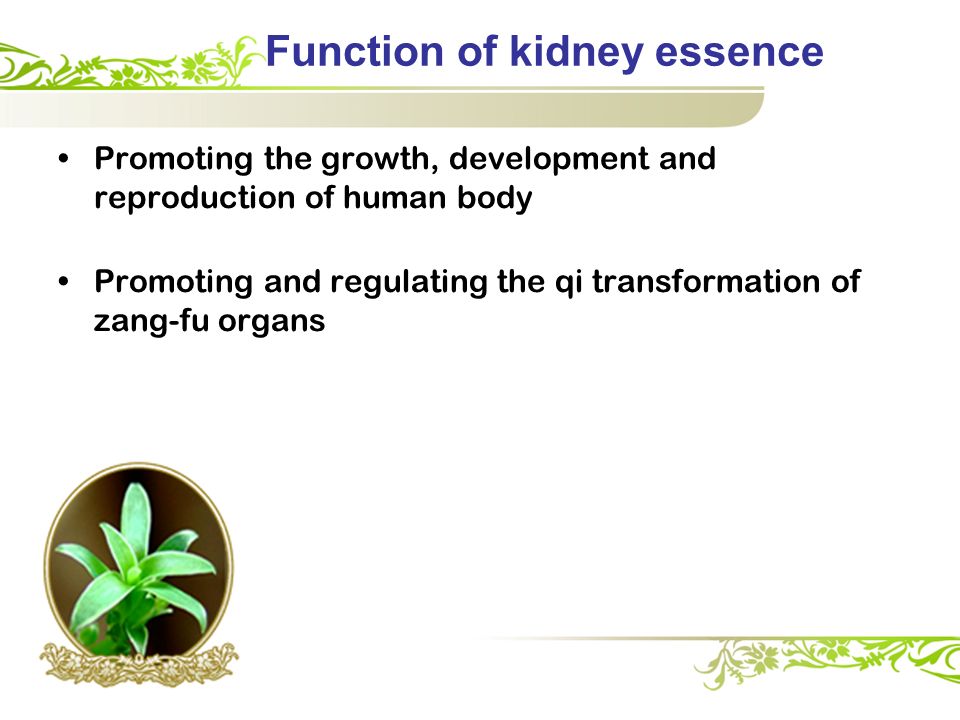 Function of kidney essence

• Promoting the growth, development and reproduction of human body

• Promoting and regulating the qi transformation of zang-fu organs